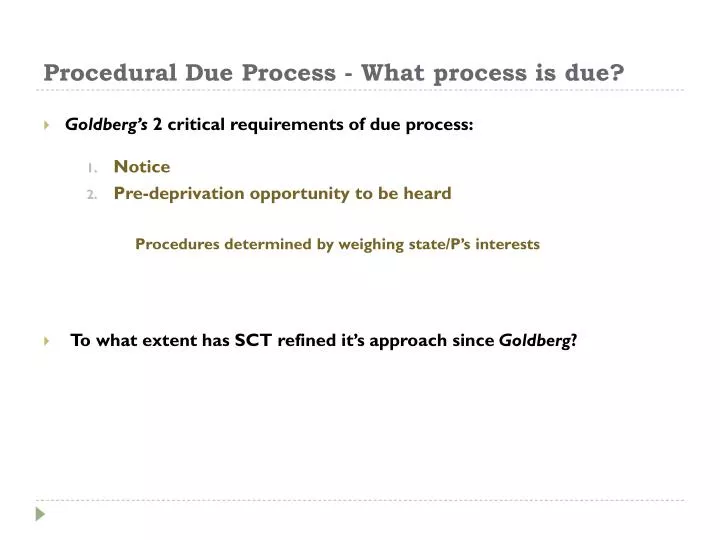 Procedural Due Process - What process is due?

Goldberg's 2 critical requirements of due process:

1. Notice
2. Pre-deprivation opportunity to be heard

Procedures determined by weighing state/P's interests

To what extent has SCT refined it's approach since Goldberg?